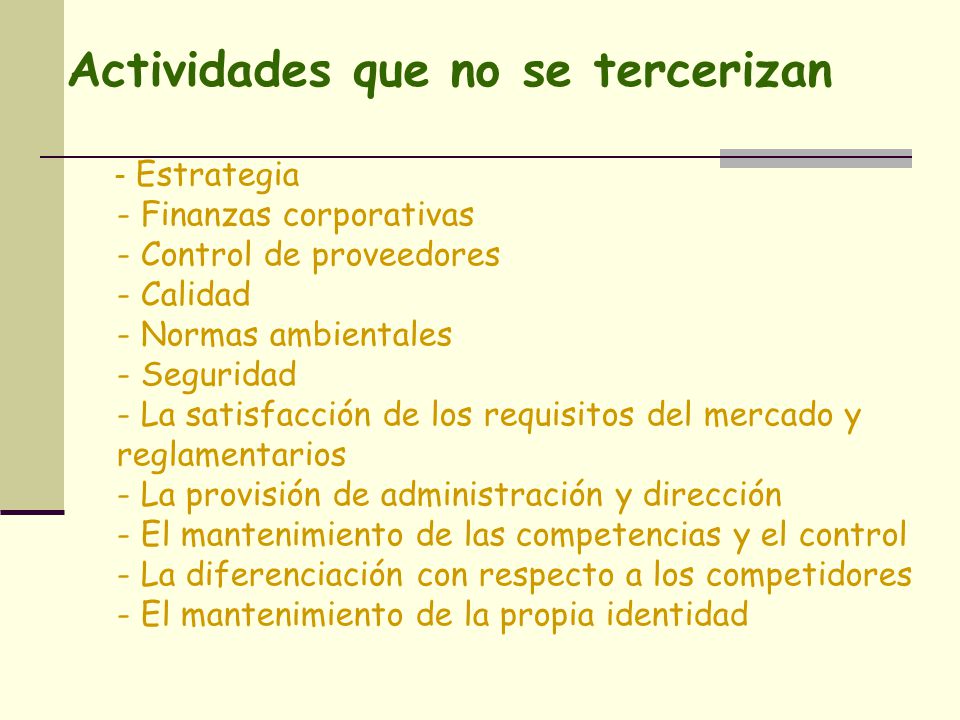 Actividades que no se tercerizan

- Estrategia
- Finanzas corporativas
- Control de proveedores
- Calidad
- Normas ambientales
- Seguridad
- La satisfacción de los requisitos del mercado y reglamentarios
- La provisión de administración y dirección
- El mantenimiento de las competencias y el control
- La diferenciación con respecto a los competidores
- El mantenimiento de la propia identidad